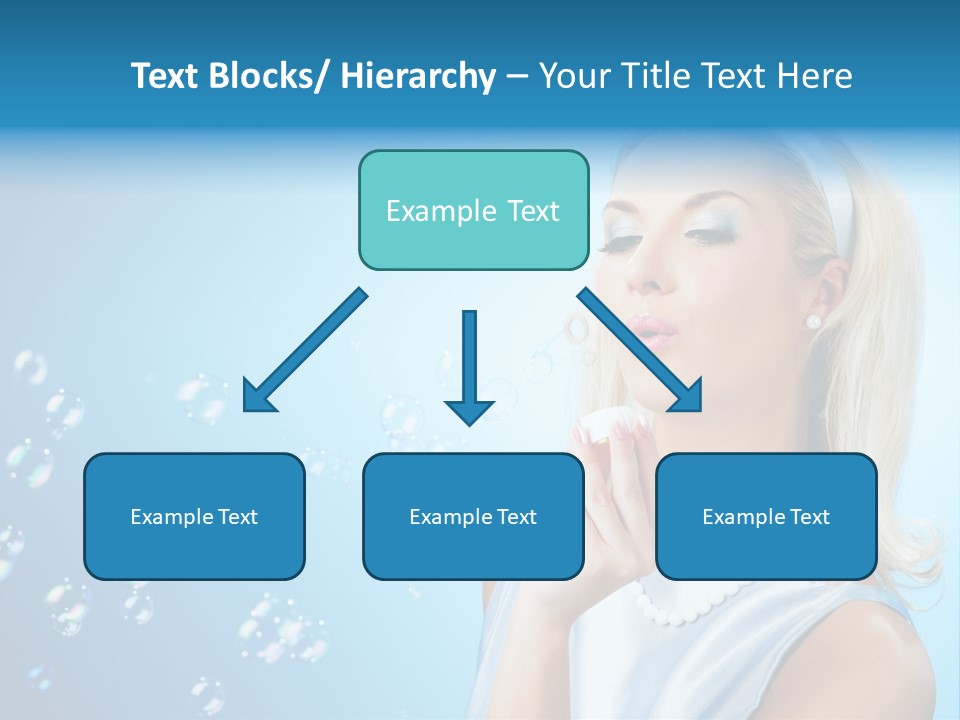 Text Blocks/ Hierarchy – Your Title Text Here

Example Text

Example Text

Example Text

Example Text